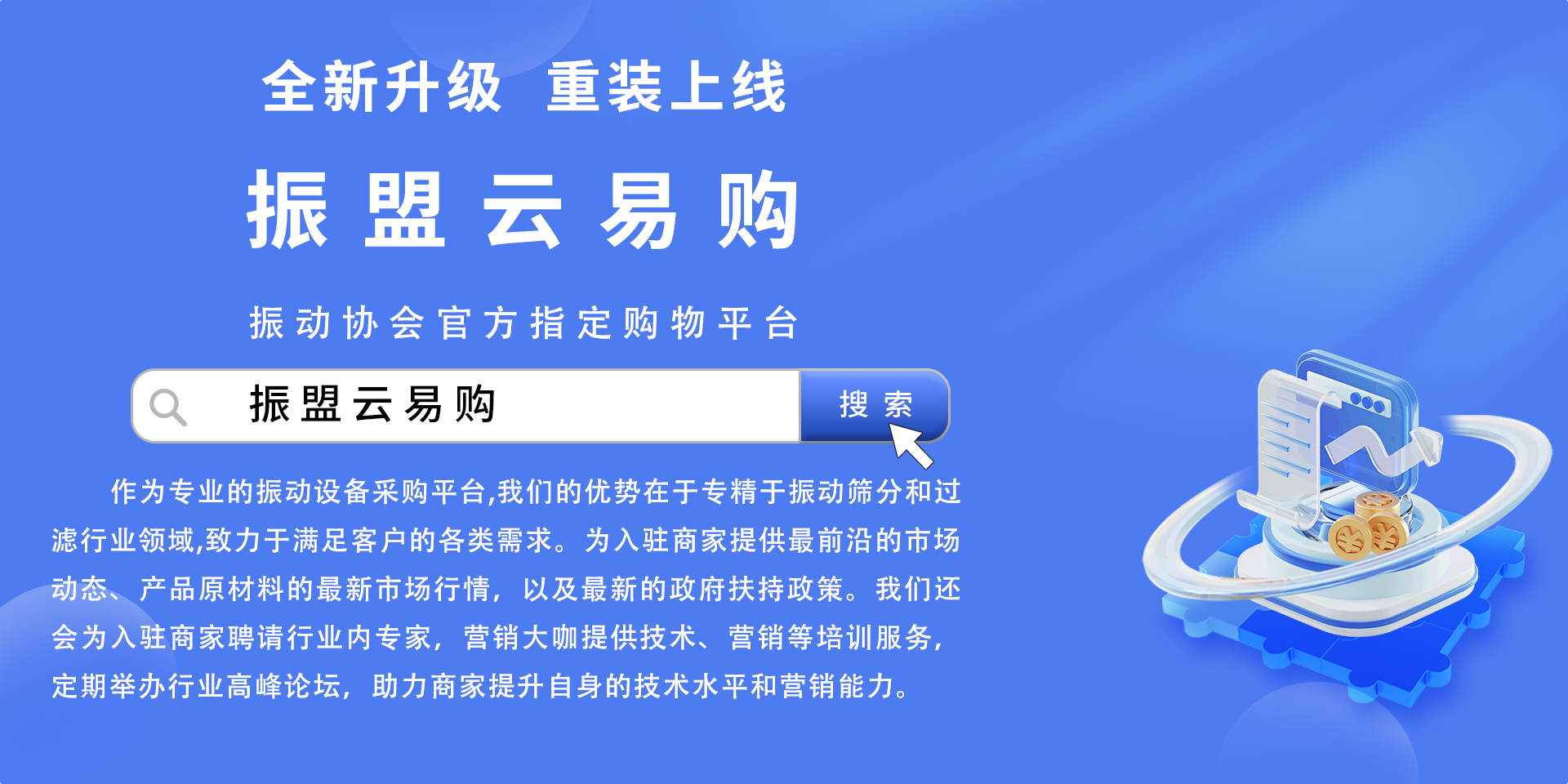 全新升级 重装上线

振盟云易购

振动协会官方指定购物平台

振盟云易购

搜索

作为专业的振动设备采购平台,我们的优势在于专精于振动筛分和过滤行业领域,致力于满足客户的各类需求。为入驻商家提供最前沿的市场动态、产品原材料的最新市场行情，以及最新的政府扶持政策。我们还会为入驻商家聘请行业内专家，营销大咖提供技术、营销等培训服务，定期举办行业高峰论坛，助力商家提升自身的技术水平和营销能力。